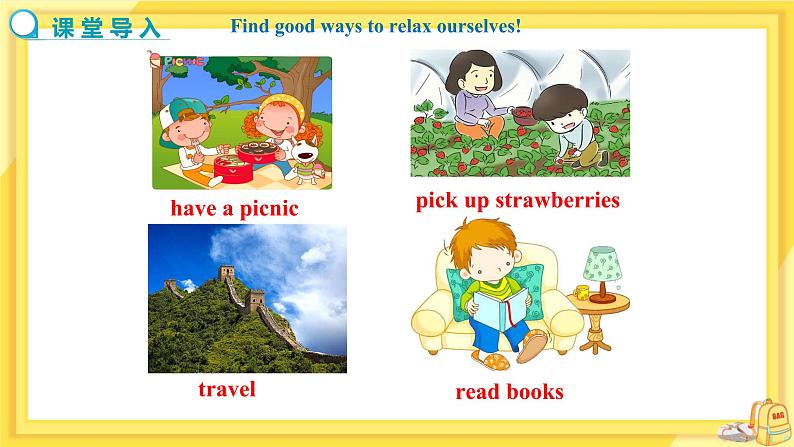 课堂导入

Find good ways to relax ourselves!

PICNIC

have a picnic

pick up strawberries

travel

read books

BAG